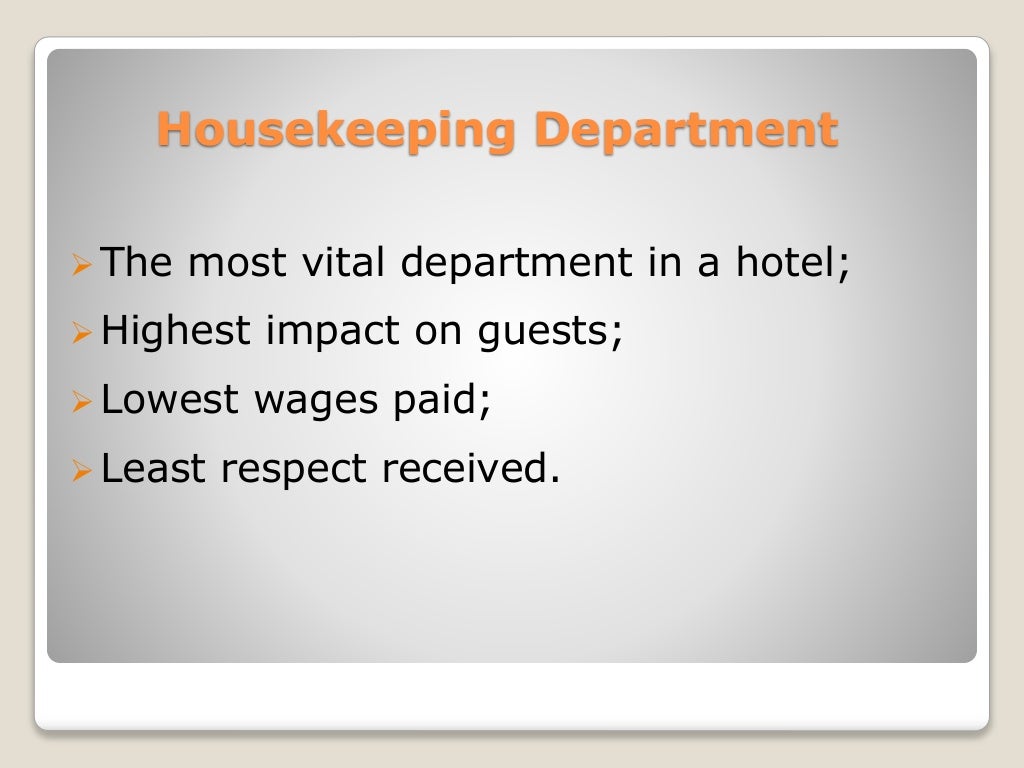 Housekeeping Department

➢ The most vital department in a hotel;
➢ Highest impact on guests;
➢ Lowest wages paid;
➢ Least respect received.